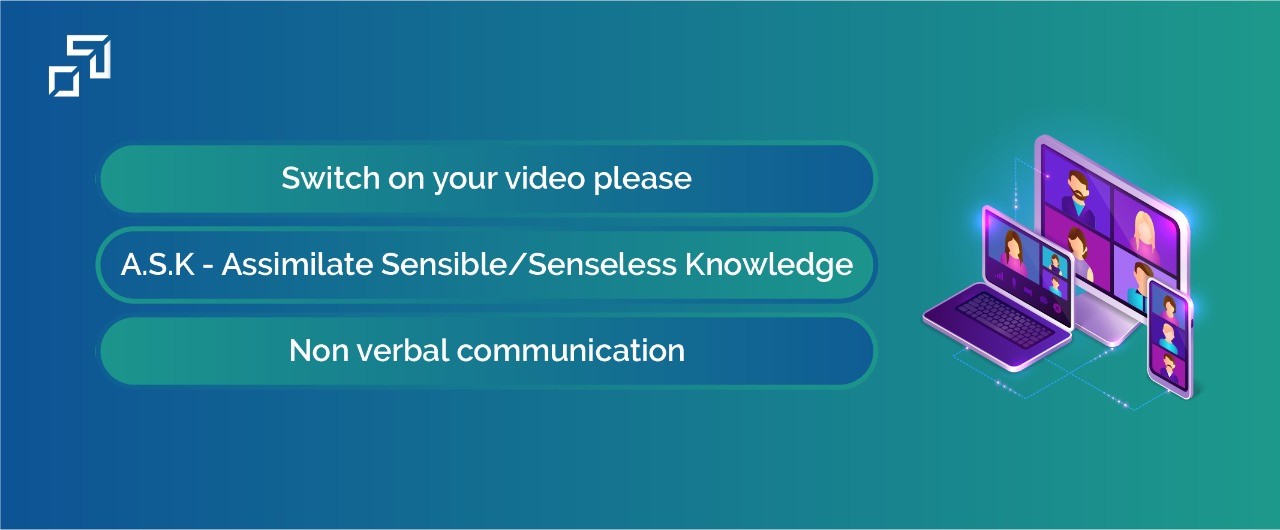 Switch on your video please

A.S.K - Assimilate Sensible/Senseless Knowledge

Non verbal communication